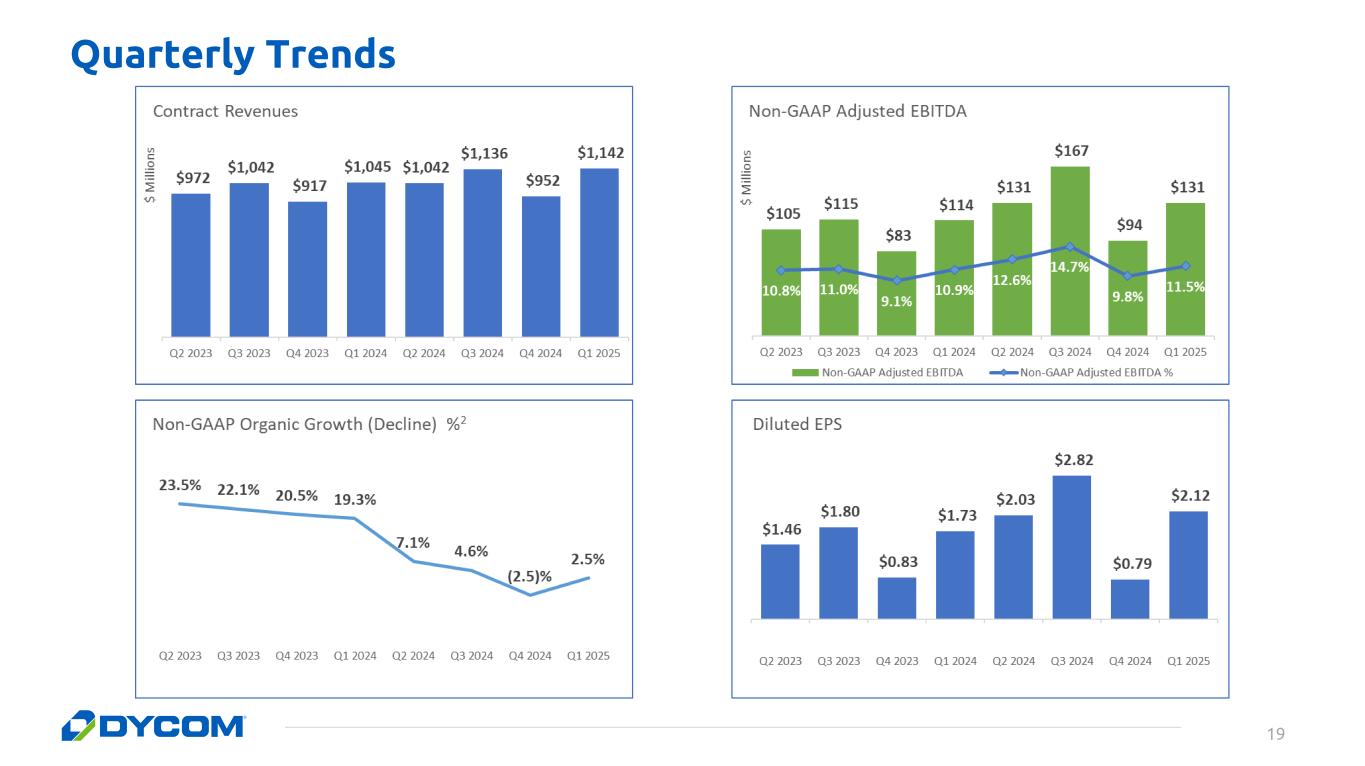 Quarterly Trends

Contract Revenues

$ Millions

$972 $1,042 $917 $1,045 $1,042 $1,136 $952 $1,142

Q2 2023 Q3 2023 Q4 2023 Q1 2024 Q2 2024 Q3 2024 Q4 2024 Q1 2025

Non-GAAP Adjusted EBITDA

$ Millions

$105 $115 $83 $114 $131 $167 $94 $131

10.8% 11.0% 9.1% 10.9% 12.6% 14.7% 9.8% 11.5%

Q2 2023 Q3 2023 Q4 2023 Q1 2024 Q2 2024 Q3 2024 Q4 2024 Q1 2025

Non-GAAP Adjusted EBITDA Non-GAAP Adjusted EBITDA %

Non-GAAP Organic Growth (Decline) %$^2$

23.5% 22.1% 20.5% 19.3% 7.1% 4.6% (2.5)% 2.5%

Q2 2023 Q3 2023 Q4 2023 Q1 2024 Q2 2024 Q3 2024 Q4 2024 Q1 2025

Diluted EPS

$1.46 $1.80 $0.83 $1.73 $2.03 $2.82 $0.79 $2.12

Q2 2023 Q3 2023 Q4 2023 Q1 2024 Q2 2024 Q3 2024 Q4 2024 Q1 2025

DYCOM

19